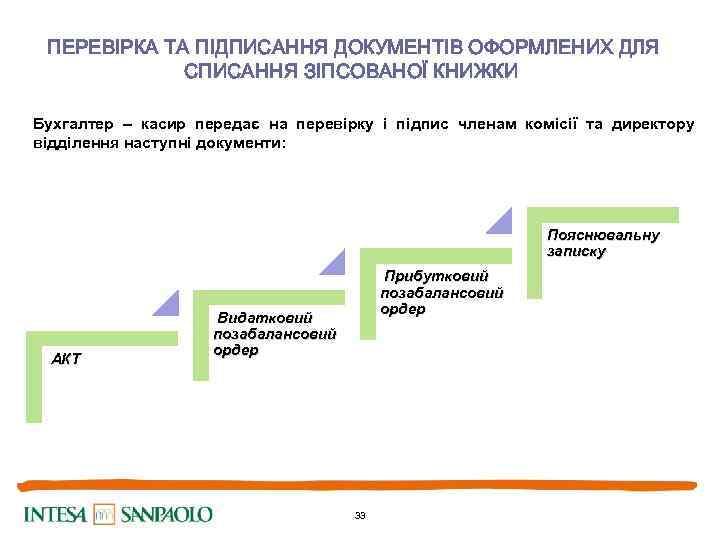 ПЕРЕВІРКА ТА ПІДПИСАННЯ ДОКУМЕНТІВ ОФОРМЛЕНИХ ДЛЯ СПИСАННЯ ЗІПСОВАНОЇ КНИЖКИ

Бухгалтер – касир передає на перевірку і підпис членам комісії та директору відділення наступні документи:

АКТ

Видатковий позабалансовий ордер

Прибутковий позабалансовий ордер

Пояснювальну записку

INTESA SANPAOLO

33